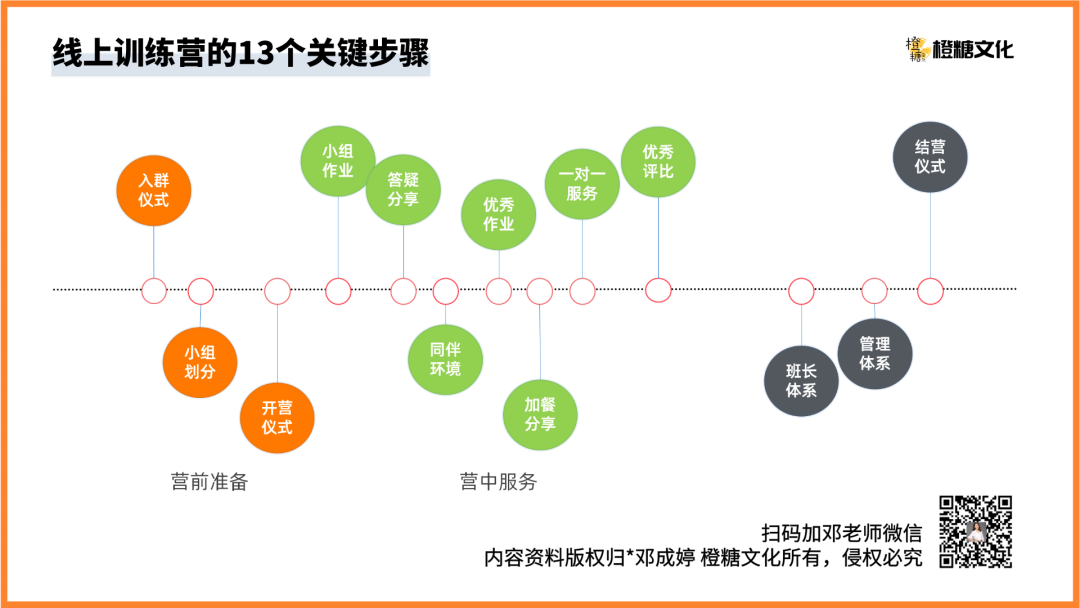 线上训练营的13个关键步骤

橙糖 橙糖文化

入群仪式

小组划分

开营仪式

小组作业

答疑分享

同伴环境

优秀作业

加餐分享

一对一服务

优秀评比

班长体系

管理体系

结营仪式

营前准备

营中服务

扫码加邓老师微信
内容资料版权归*邓成婷 橙糖文化所有，侵权必究